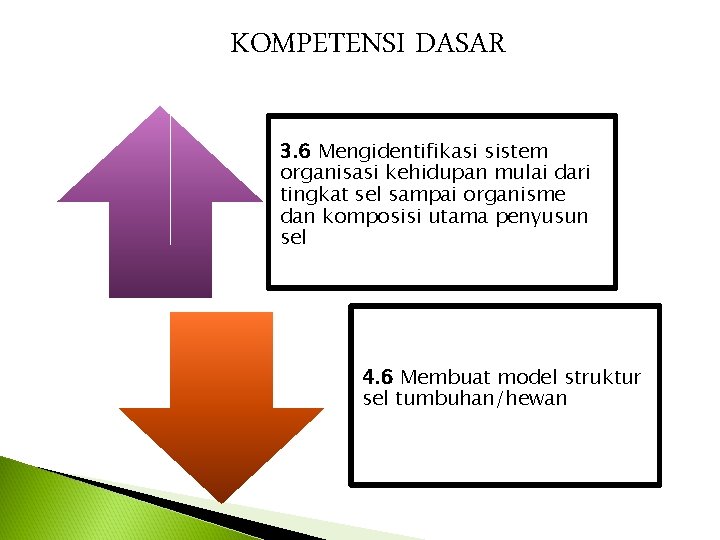 KOMPETENSI DASAR

3.6 Mengidentifikasi sistem organisasi kehidupan mulai dari tingkat sel sampai organisme dan komposisi utama penyusun sel

4.6 Membuat model struktur sel tumbuhan/hewan